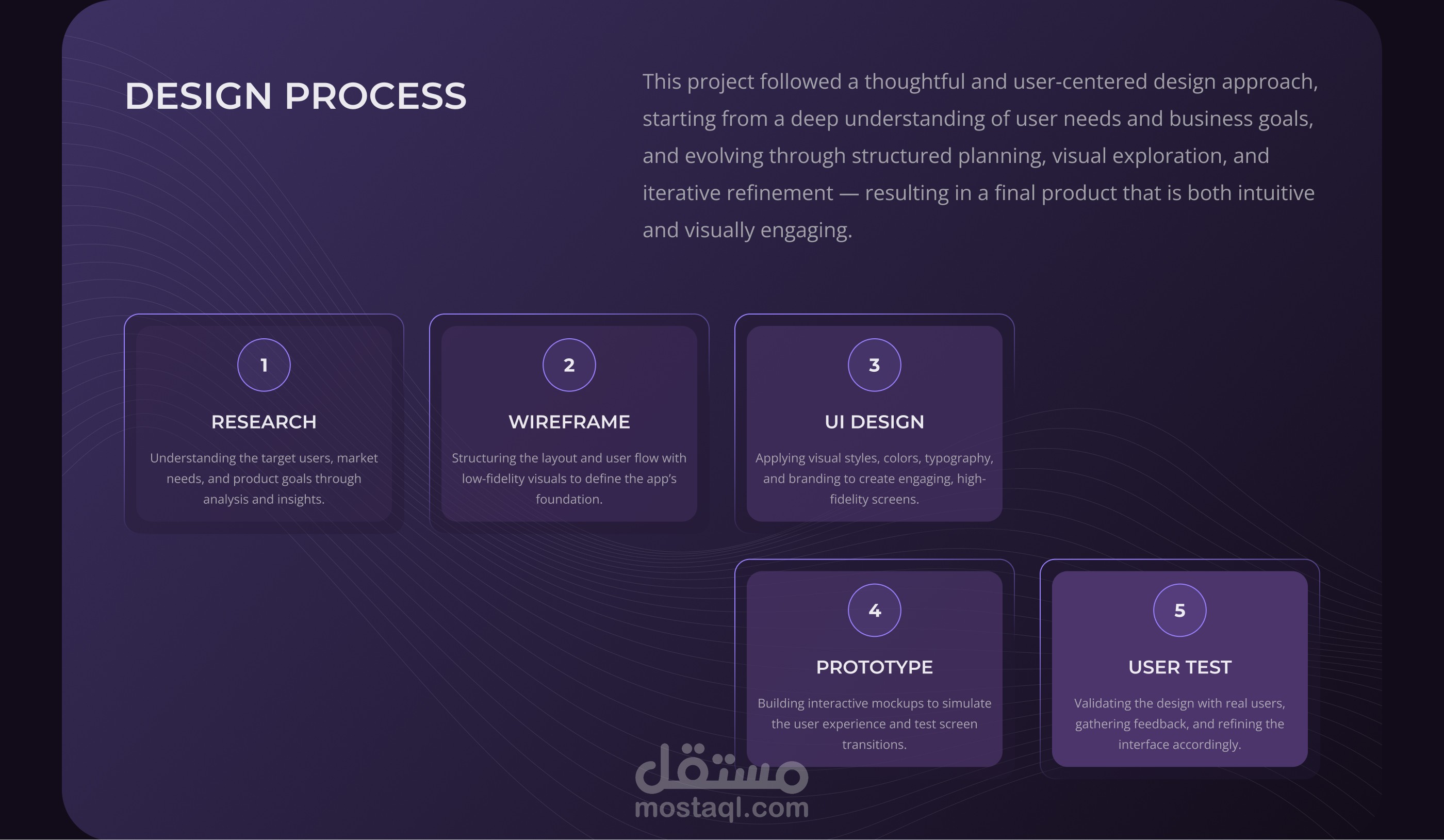 DESIGN PROCESS

This project followed a thoughtful and user-centered design approach, starting from a deep understanding of user needs and business goals, and evolving through structured planning, visual exploration, and iterative refinement — resulting in a final product that is both intuitive and visually engaging.

1

RESEARCH

Understanding the target users, market needs, and product goals through analysis and insights.

2

WIREFRAME

Structuring the layout and user flow with low-fidelity visuals to define the app's foundation.

3

UI DESIGN

Applying visual styles, colors, typography, and branding to create engaging, high-fidelity screens.

4

PROTOTYPE

Building interactive mockups to simulate the user experience and test screen transitions.

5

USER TEST

Validating the design with real users, gathering feedback, and refining the interface accordingly.

مستقل
mostaql.com